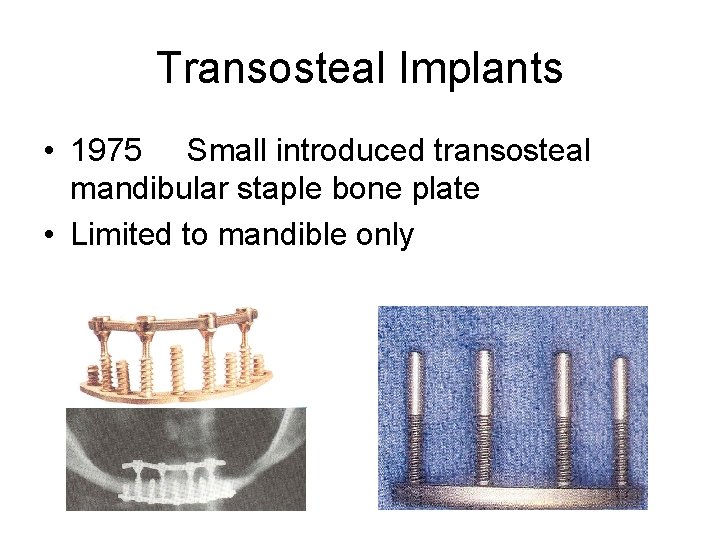 Transosteal Implants

• 1975 Small introduced transosteal mandibular staple bone plate
• Limited to mandible only